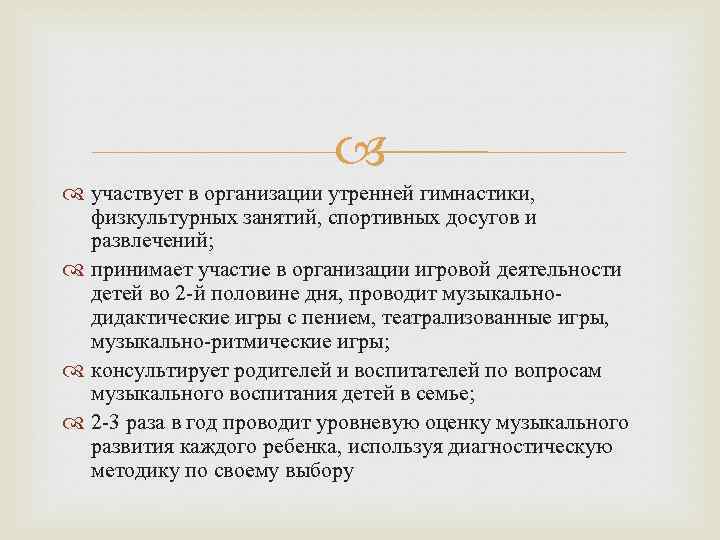 участвует в организации утренней гимнастики, физкультурных занятий, спортивных досугов и развлечений;

принимает участие в организации игровой деятельности детей во 2-й половине дня, проводит музыкально-дидактические игры с пением, театрализованные игры, музыкально-ритмические игры;

консультирует родителей и воспитателей по вопросам музыкального воспитания детей в семье;

2-3 раза в год проводит уровневую оценку музыкального развития каждого ребенка, используя диагностическую методику по своему выбору